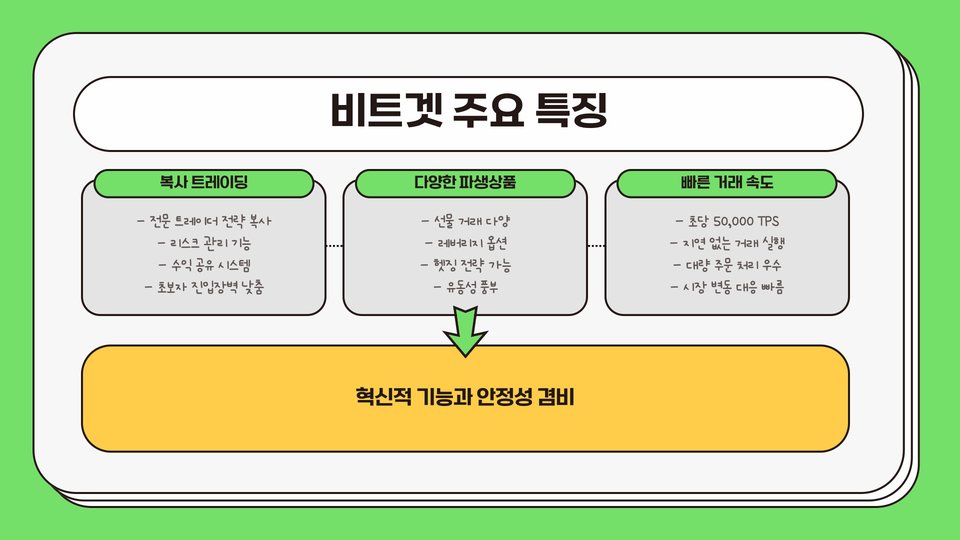 비트겟 주요 특징

복사 트레이딩

- 전문 트레이더 전략 복사
- 리스크 관리 기능
- 수익 공유 시스템
- 초보자 진입장벽 낮춤

다양한 파생상품

- 선물 거래 다양
- 레버리지 옵션
- 헷징 전략 가능
- 유동성 풍부

빠른 거래 속도

- 초당 50,000 TPS
- 지연 없는 거래 실행
- 대량 주문 처리 우수
- 시장 변동 대응 빠름

혁신적 기능과 안정성 겸비